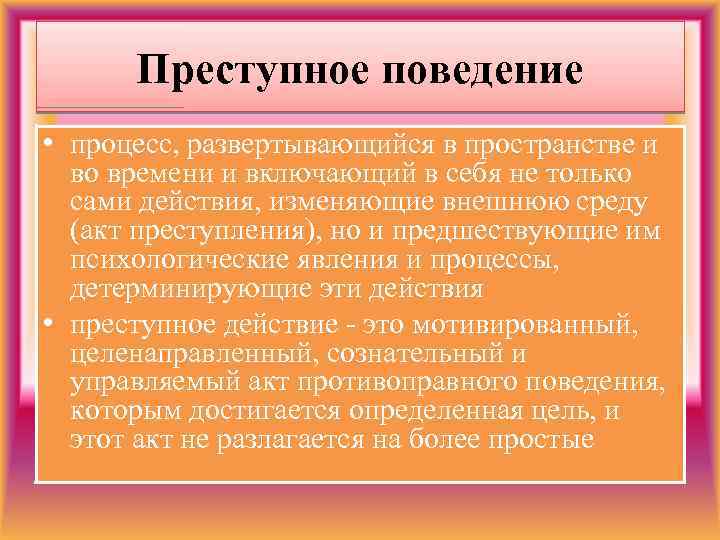 Преступное поведение

• процесс, развертывающийся в пространстве и во времени и включающий в себя не только сами действия, изменяющие внешнюю среду (акт преступления), но и предшествующие им психологические явления и процессы, детерминирующие эти действия

• преступное действие - это мотивированный, целенаправленный, сознательный и управляемый акт противоправного поведения, которым достигается определенная цель, и этот акт не разлагается на более простые